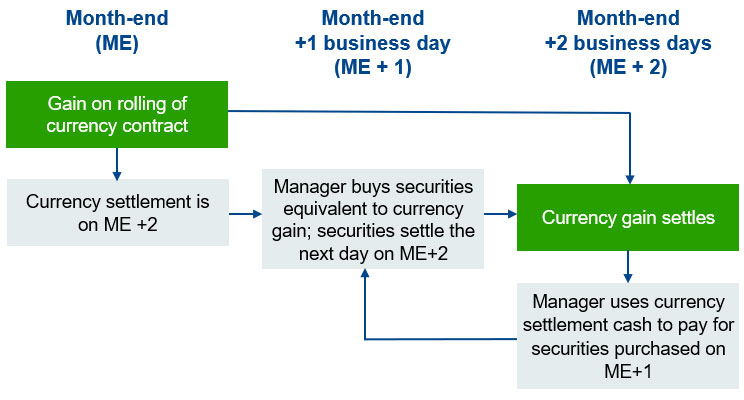 Month-end (ME)

Month-end +1 business day (ME + 1)

Month-end +2 business days (ME + 2)

Gain on rolling of currency contract

Currency settlement is on ME +2

Manager buys securities equivalent to currency gain; securities settle the next day on ME+2

Currency gain settles

Manager uses currency settlement cash to pay for securities purchased on ME+1